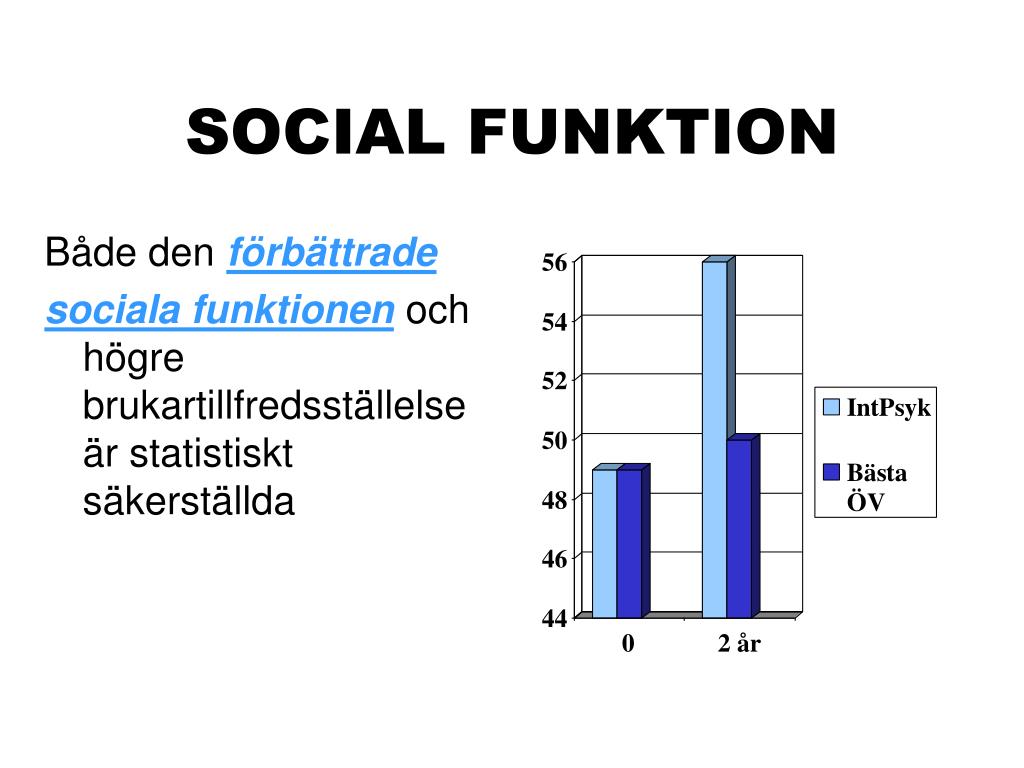 SOCIAL FUNKTION

Både den förbättrade sociala funktionen och högre brukartillfredsställelse är statistiskt säkerställda

56
54
52
50
48
46
44
0
2 år

IntPsyk
Bästa ÖV